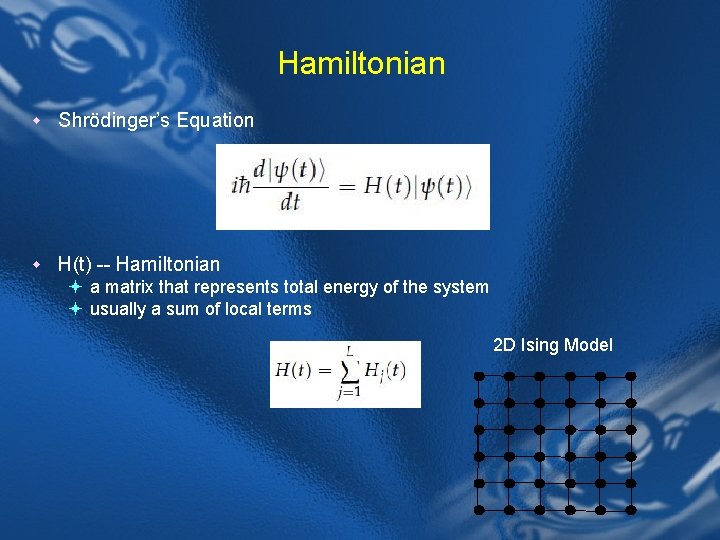 Hamiltonian

Shrödinger's Equation

$i\hbar\frac{d|\psi(t)\rangle}{dt} = H(t)|\psi(t)\rangle$

H(t) -- Hamiltonian

a matrix that represents total energy of the system

usually a sum of local terms

$H(t) = \sum_{j=1}^{L} H_j(t)$

2D Ising Model